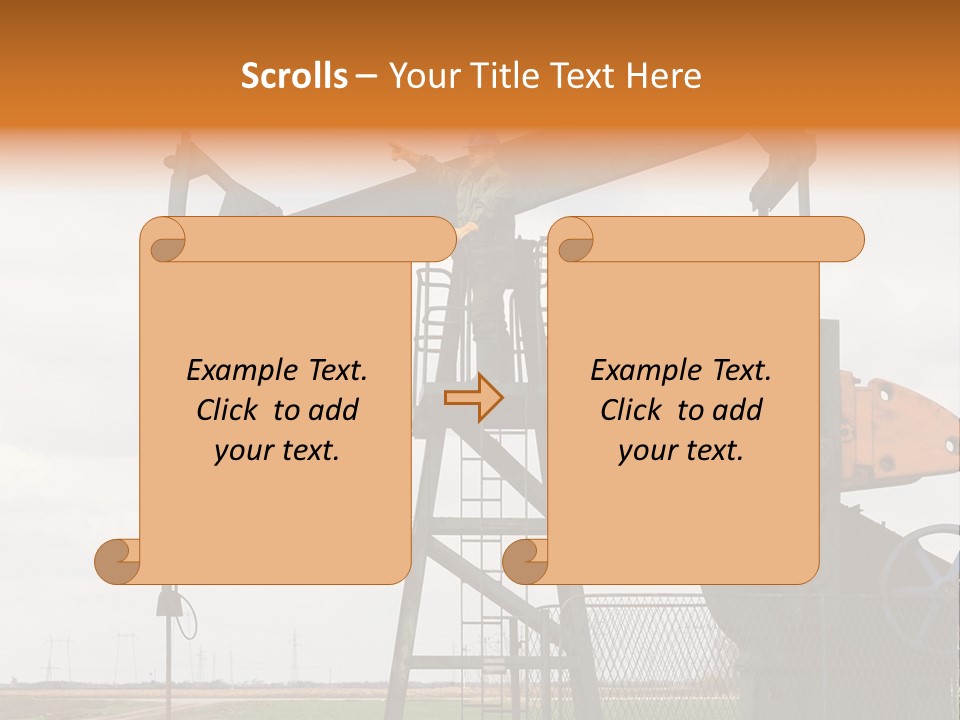 Scrolls – Your Title Text Here

Example Text. Click to add your text.

Example Text. Click to add your text.